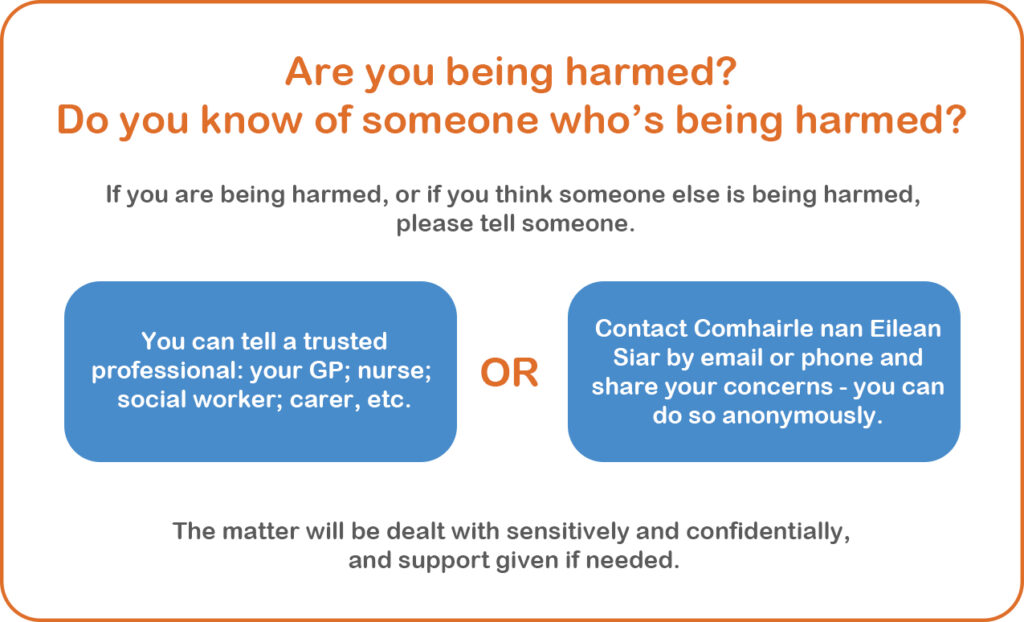 Are you being harmed?
Do you know of someone who's being harmed?

If you are being harmed, or if you think someone else is being harmed, please tell someone.

You can tell a trusted professional: your GP; nurse; social worker; carer, etc.

OR

Contact Comhairle nan Eilean Siar by email or phone and share your concerns - you can do so anonymously.

The matter will be dealt with sensitively and confidentially, and support given if needed.